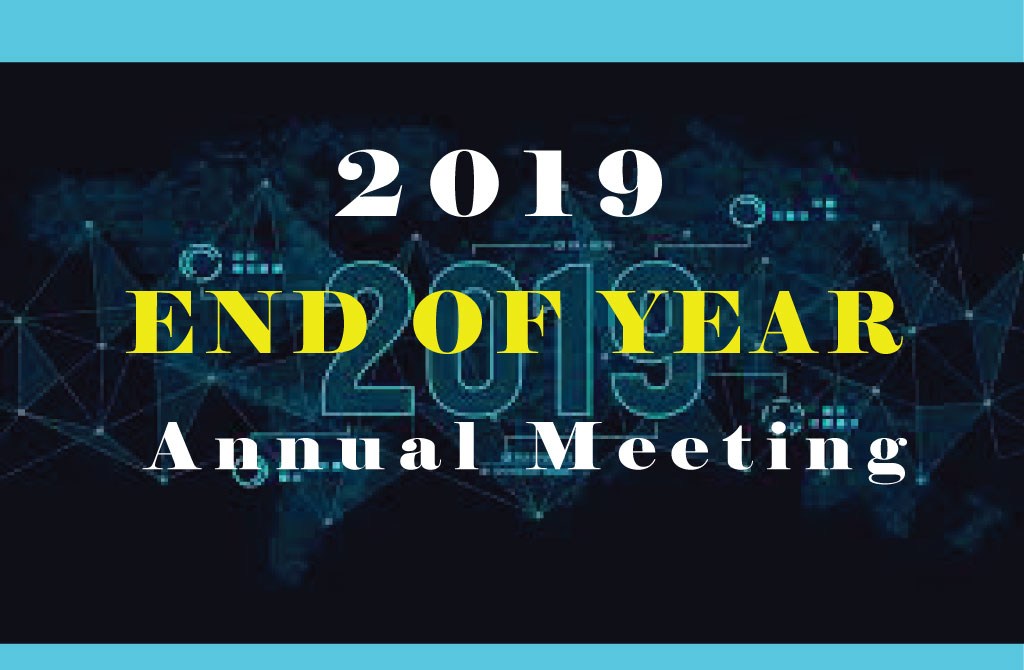 2019

2019

END OF YEAR

Annual Meeting